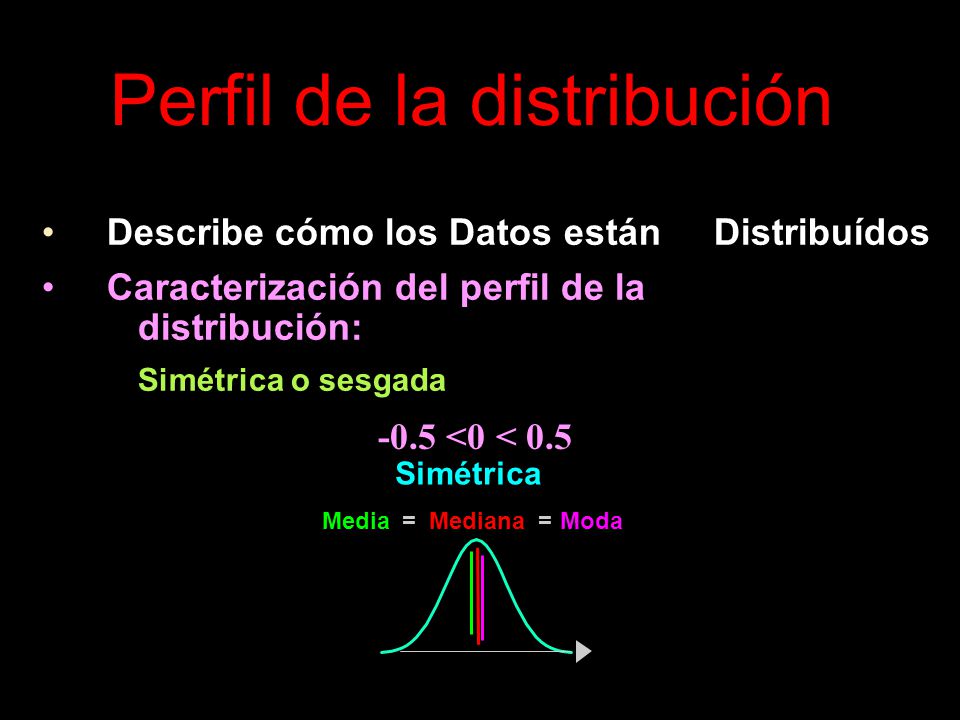 Perfil de la distribución

• Describe cómo los Datos están Distribuídos

• Caracterización del perfil de la distribución:

Simétrica o sesgada

$-0.5 < 0 < 0.5$

Simétrica

Media = Mediana = Moda